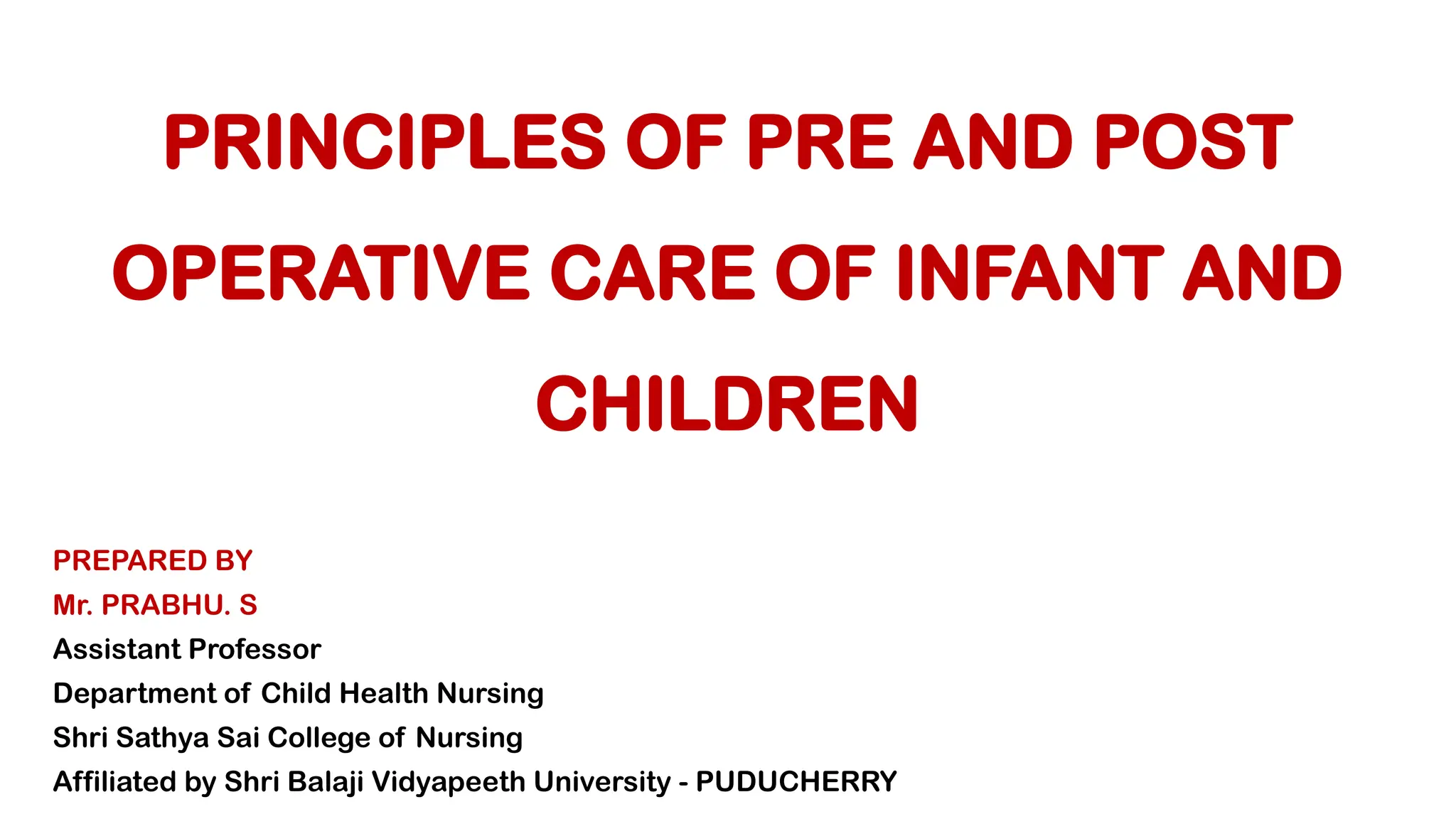 PRINCIPLES OF PRE AND POST OPERATIVE CARE OF INFANT AND CHILDREN

PREPARED BY
Mr. PRABHU. S
Assistant Professor
Department of Child Health Nursing
Shri Sathya Sai College of Nursing
Affiliated by Shri Balaji Vidyapeeth University - PUDUCHERRY